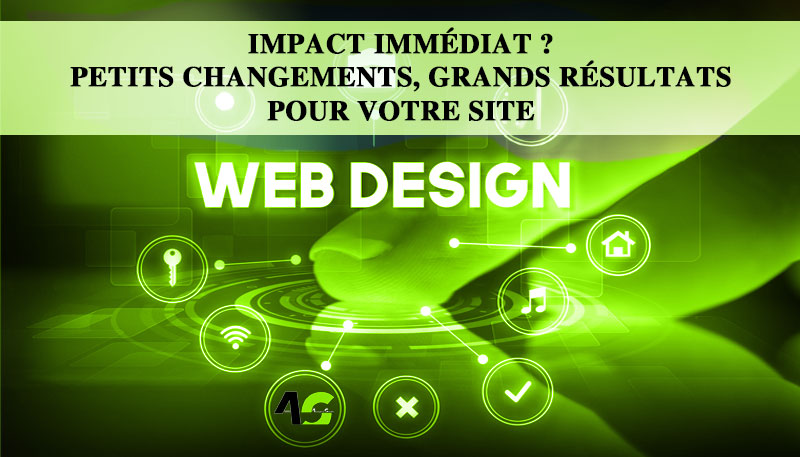 IMPACT IMMÉDIAT ?
PETITS CHANGEMENTS, GRANDS RÉSULTATS
POUR VOTRE SITE

WEB DESIGN

AG